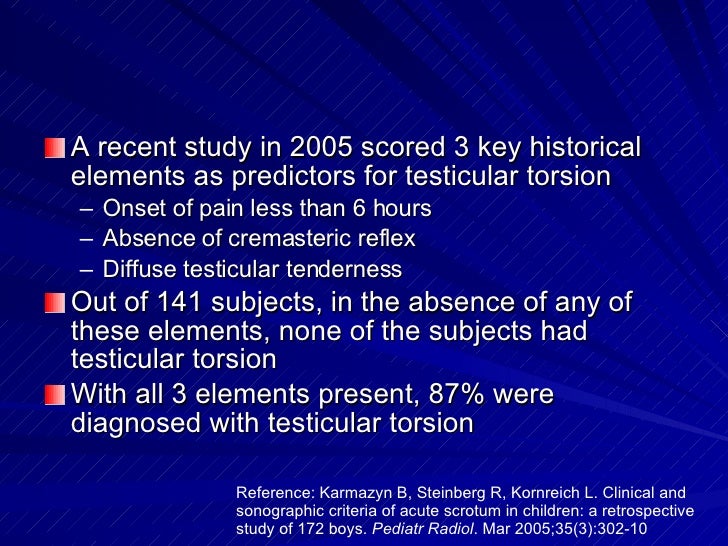 A recent study in 2005 scored 3 key historical elements as predictors for testicular torsion

– Onset of pain less than 6 hours
– Absence of cremasteric reflex
– Diffuse testicular tenderness

Out of 141 subjects, in the absence of any of these elements, none of the subjects had testicular torsion

With all 3 elements present, 87% were diagnosed with testicular torsion

Reference: Karmazyn B, Steinberg R, Kornreich L. Clinical and sonographic criteria of acute scrotum in children: a retrospective study of 172 boys. Pediatr Radiol. Mar 2005;35(3):302-10